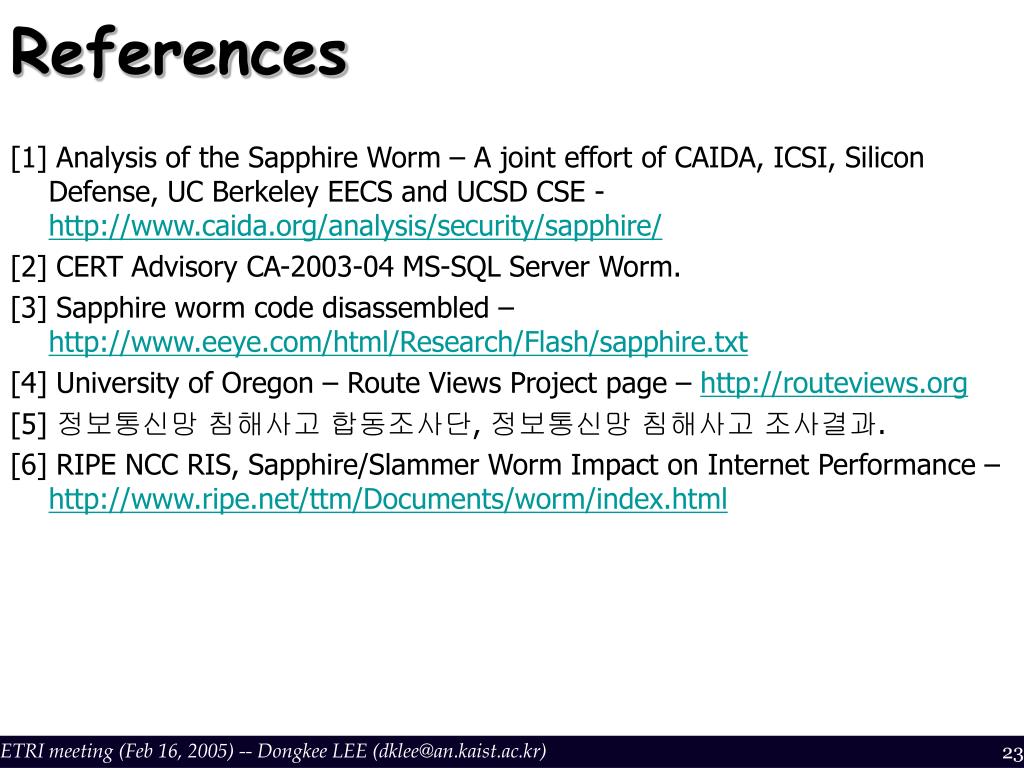 References

[1] Analysis of the Sapphire Worm – A joint effort of CAIDA, ICSI, Silicon Defense, UC Berkeley EECS and UCSD CSE - http://www.caida.org/analysis/security/sapphire/

[2] CERT Advisory CA-2003-04 MS-SQL Server Worm.

[3] Sapphire worm code disassembled – http://www.eeye.com/html/Research/Flash/sapphire.txt

[4] University of Oregon – Route Views Project page – http://routeviews.org

[5] 정보통신망 침해사고 합동조사단, 정보통신망 침해사고 조사결과.

[6] RIPE NCC RIS, Sapphire/Slammer Worm Impact on Internet Performance – http://www.ripe.net/ttm/Documents/worm/index.html

ETRI meeting (Feb 16, 2005) -- Dongkee LEE (dklee@an.kaist.ac.kr)

23